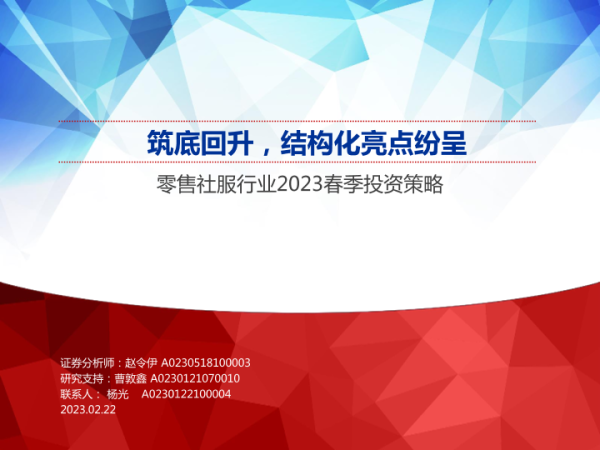 筑底回升，结构化亮点纷呈

零售社服行业2023春季投资策略

证券分析师：赵令伊 A0230518100003
研究支持：曹敦鑫 A0230121070010
联系人： 杨光 A0230122100004
2023.02.22